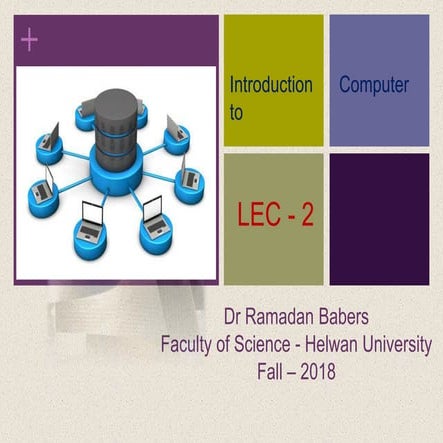 +

Introduction to

Computer

LEC - 2

Dr Ramadan Babers
Faculty of Science - Helwan University
Fall – 2018